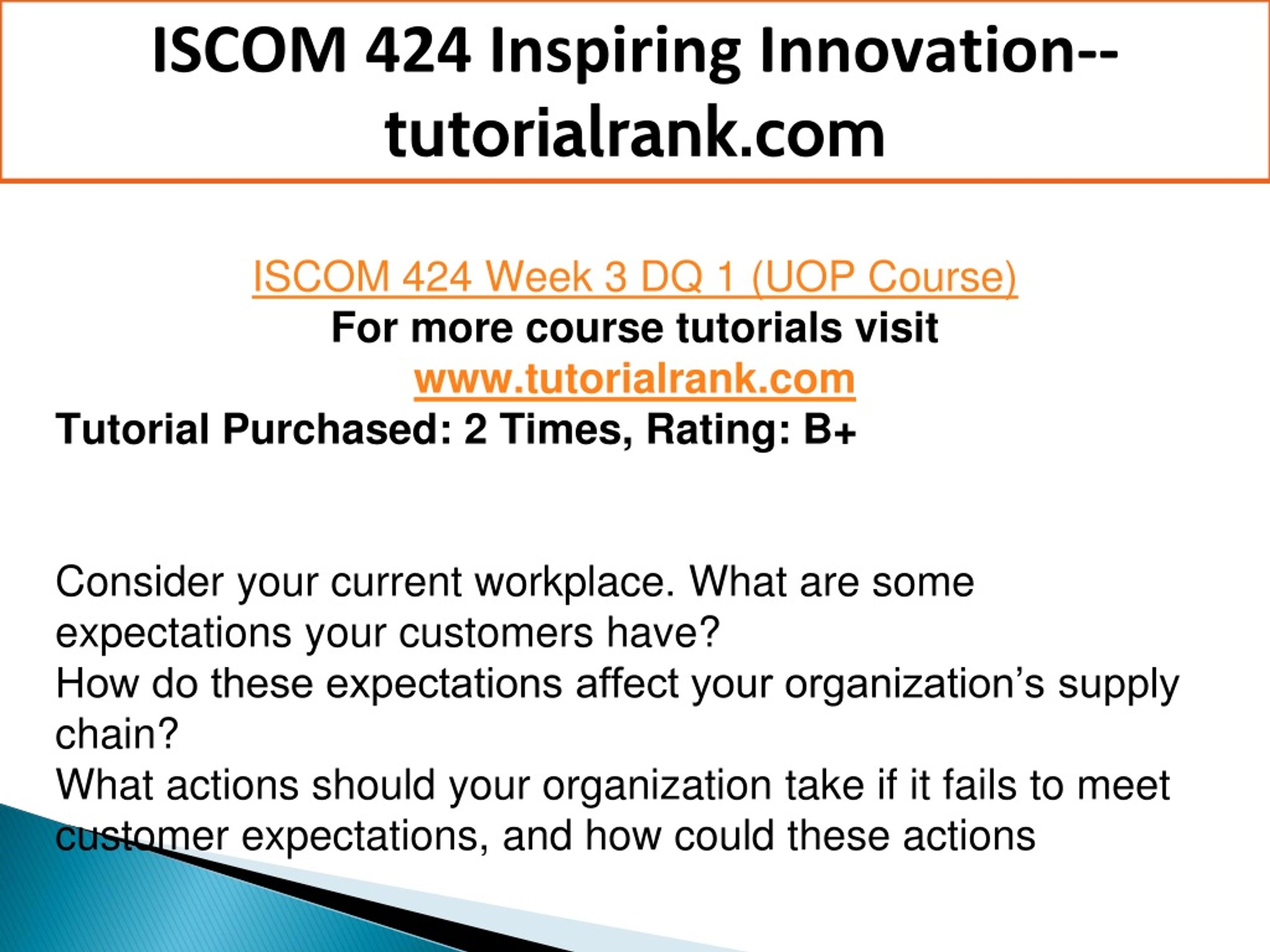 ISCOM 424 Inspiring Innovation--tutorialrank.com

ISCOM 424 Week 3 DQ 1 (UOP Course)
For more course tutorials visit
www.tutorialrank.com
Tutorial Purchased: 2 Times, Rating: B+

Consider your current workplace. What are some expectations your customers have?
How do these expectations affect your organization's supply chain?
What actions should your organization take if it fails to meet customer expectations, and how could these actions